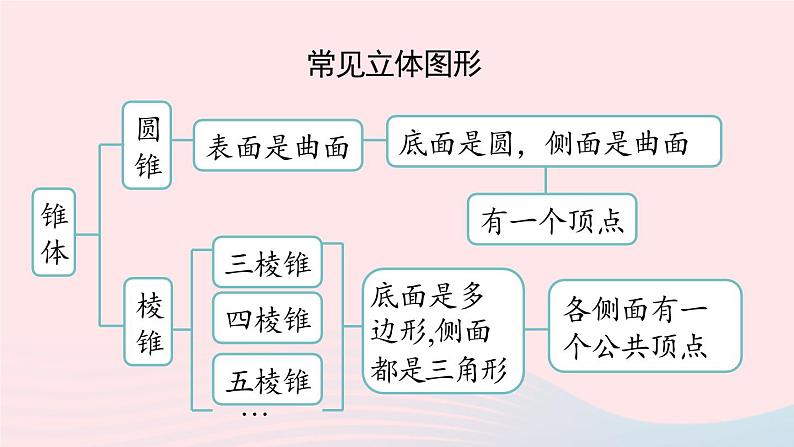 常见立体图形

锥体

圆锥

表面是曲面

底面是圆，侧面是曲面

有一个顶点

棱锥

三棱锥

四棱锥

五棱锥

…

底面是多边形,侧面都是三角形

各侧面有一个公共顶点